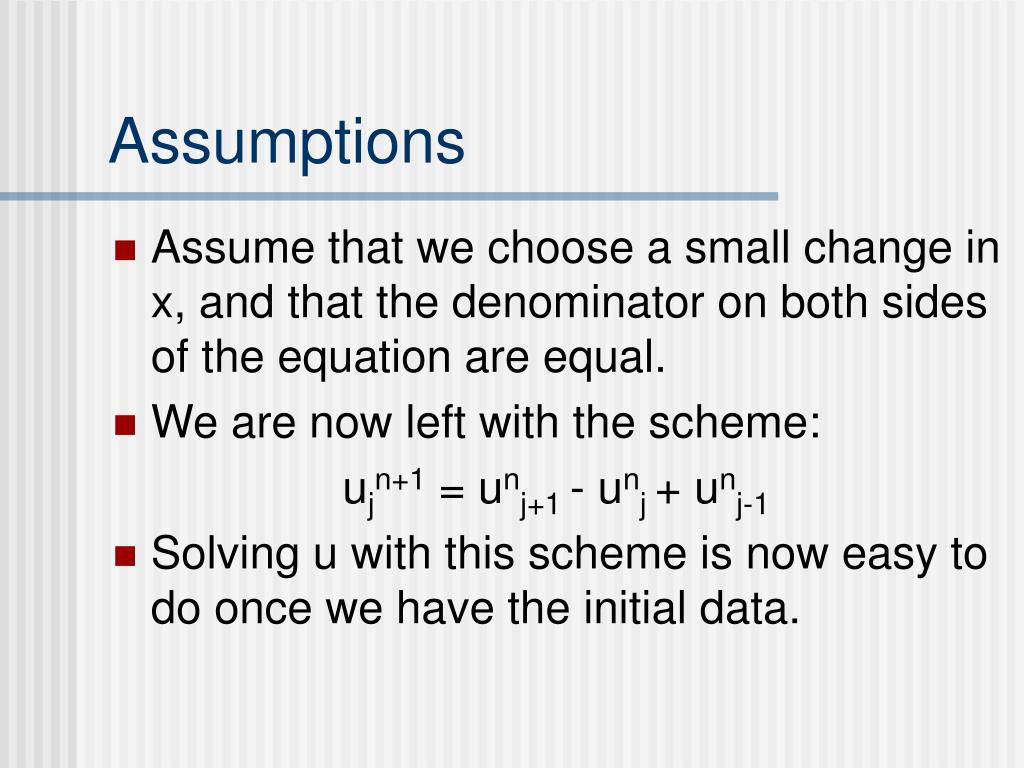 Assumptions

Assume that we choose a small change in x, and that the denominator on both sides of the equation are equal.

We are now left with the scheme:

$u_j^{n+1} = u^n_{j+1} - u^n_j + u^n_{j-1}$

Solving u with this scheme is now easy to do once we have the initial data.